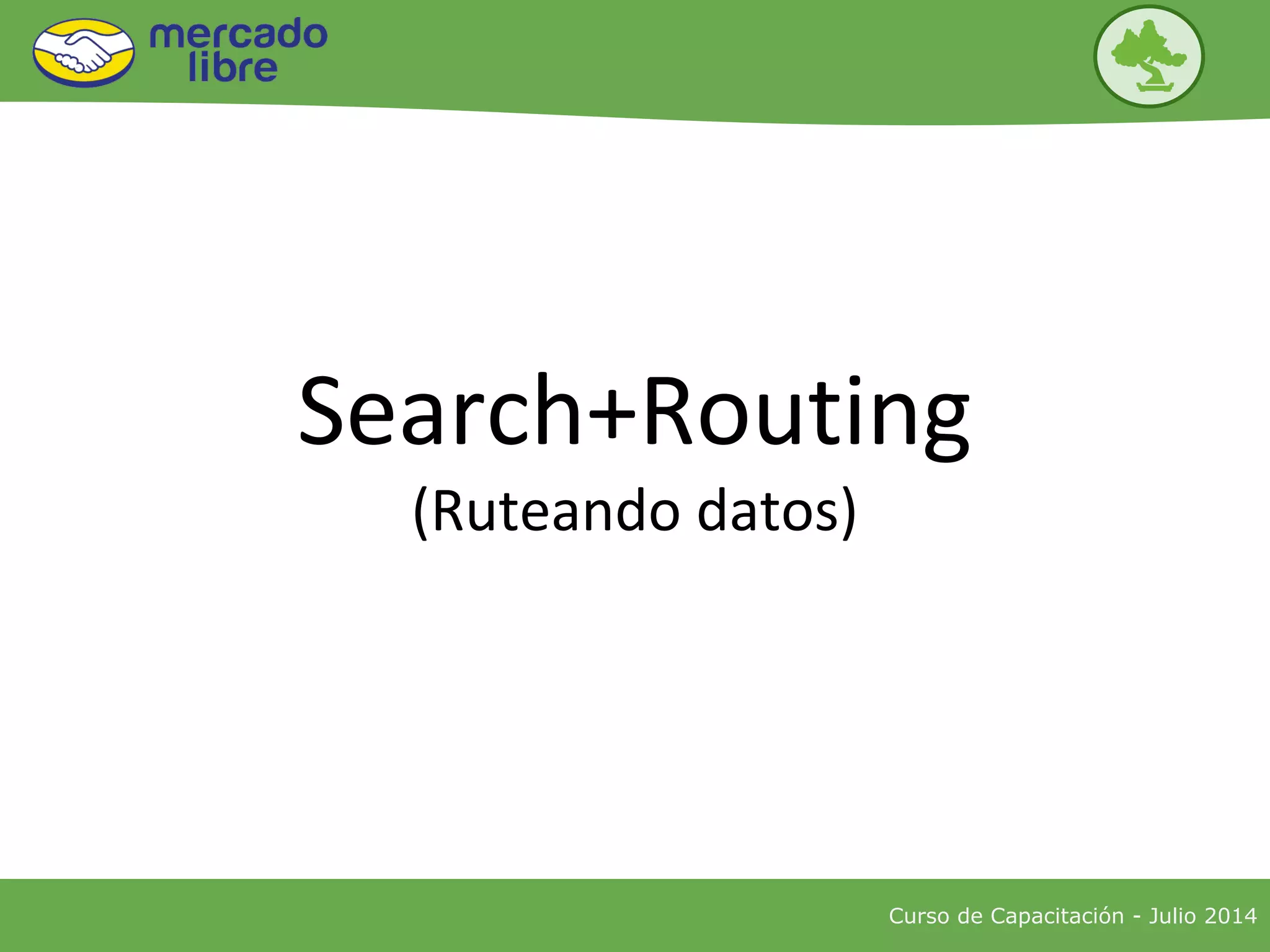 mercado libre

Search+Routing
(Ruteando datos)

Curso de Capacitación - Julio 2014